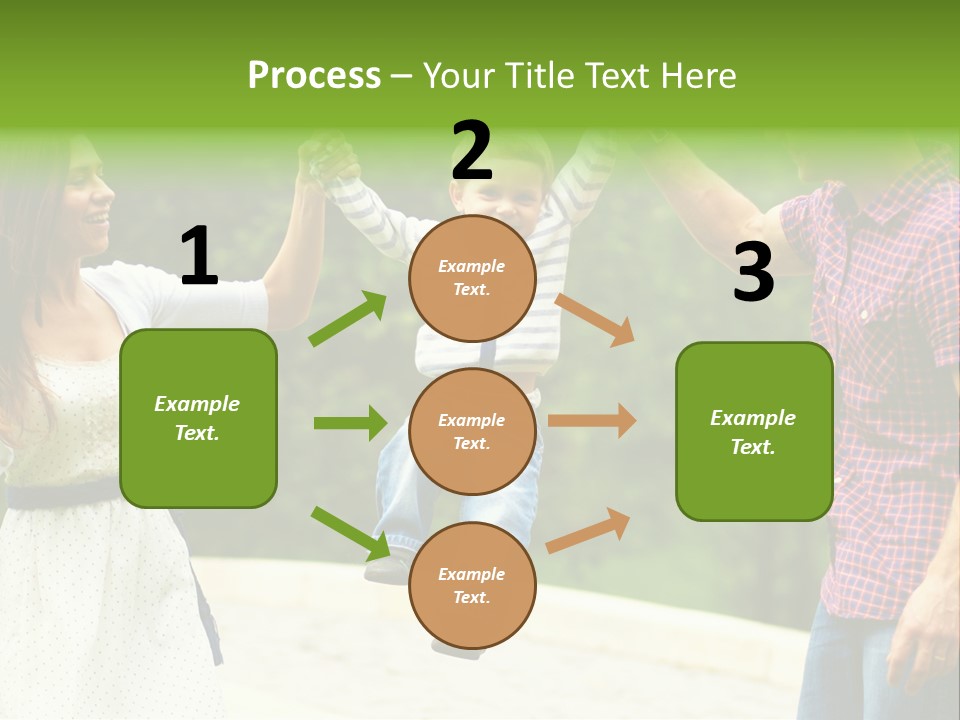 Process – Your Title Text Here

1

Example Text.

2

Example Text.

Example Text.

Example Text.

3

Example Text.